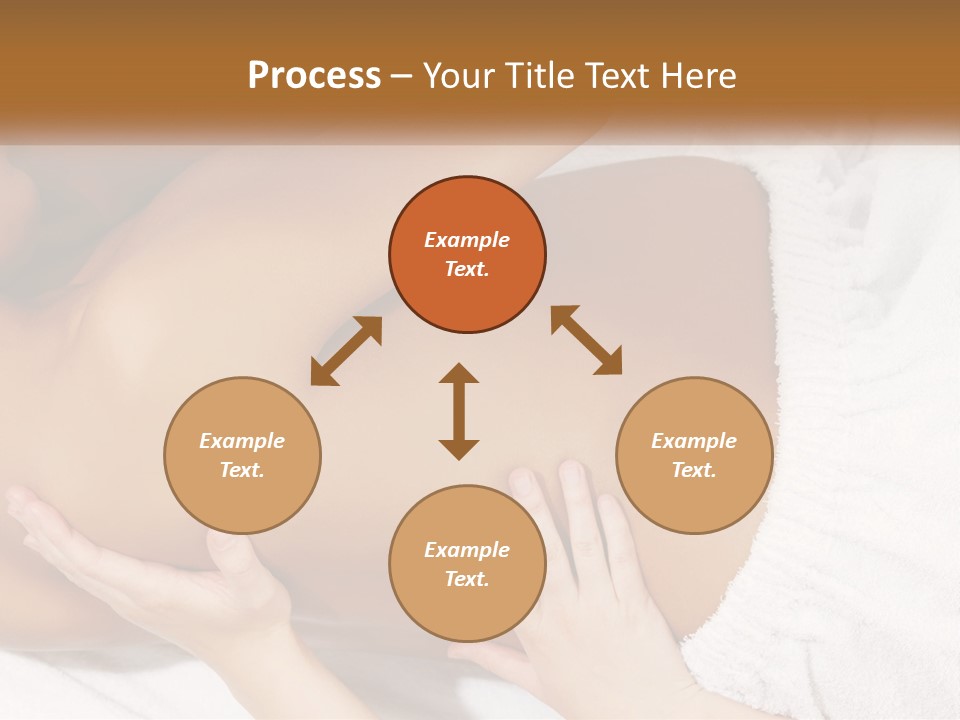 Process – Your Title Text Here

Example Text.

Example Text.

Example Text.

Example Text.